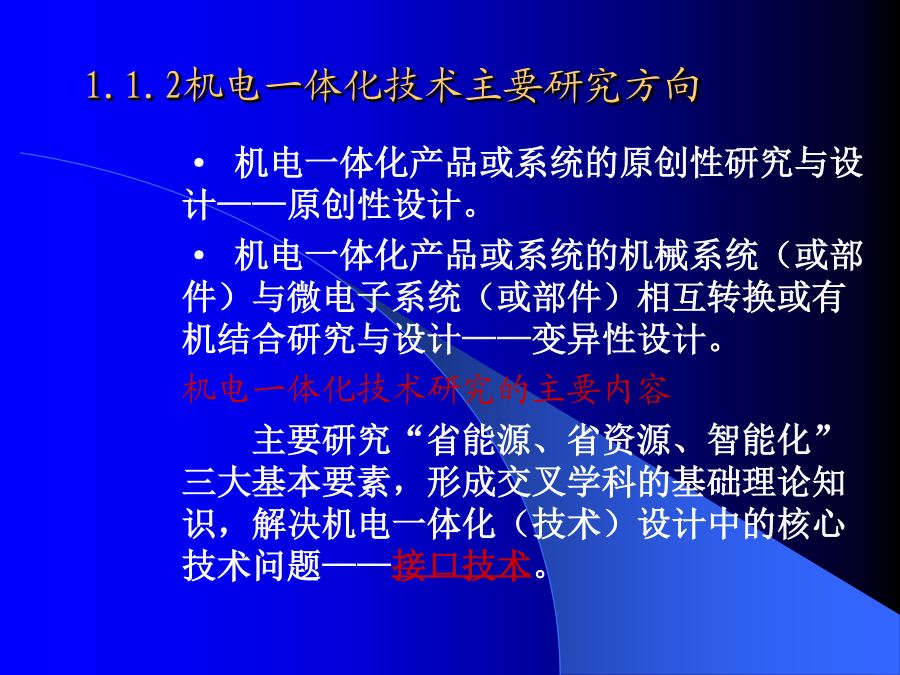 1.1.2机电一体化技术主要研究方向

• 机电一体化产品或系统的原创性研究与设计——原创性设计。

• 机电一体化产品或系统的机械系统（或部件）与微电子系统（或部件）相互转换或有机结合研究与设计——变异性设计。

机电一体化技术研究的主要内容

主要研究“省能源、省资源、智能化”三大基本要素，形成交叉学科的基础理论知识，解决机电一体化（技术）设计中的核心技术问题——接口技术。